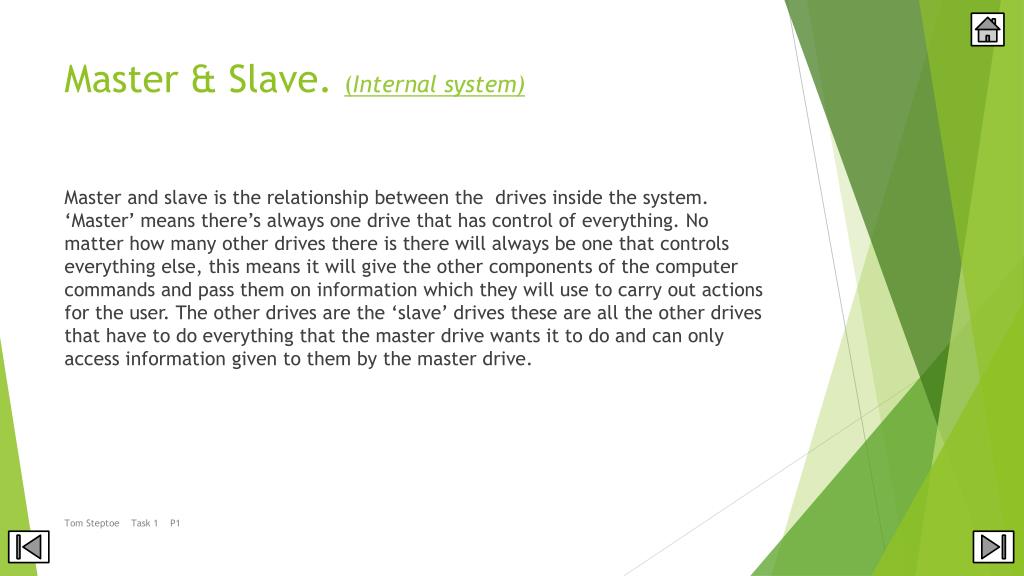 Master & Slave. (Internal system)

Master and slave is the relationship between the drives inside the system. ‘Master’ means there’s always one drive that has control of everything. No matter how many other drives there is there will always be one that controls everything else, this means it will give the other components of the computer commands and pass them on information which they will use to carry out actions for the user. The other drives are the ‘slave’ drives these are all the other drives that have to do everything that the master drive wants it to do and can only access information given to them by the master drive.

Tom Steptoe Task 1 P1